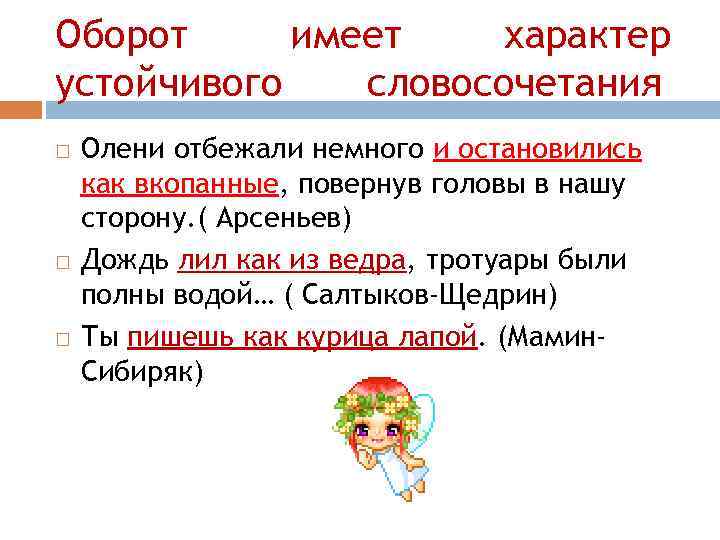 Оборот имеет характер устойчивого словосочетания

Олени отбежали немного и остановились как вкопанные, повернув головы в нашу сторону.( Арсеньев)

Дождь лил как из ведра, тротуары были полны водой… ( Салтыков-Щедрин)

Ты пишешь как курица лапой. (Мамин-Сибиряк)